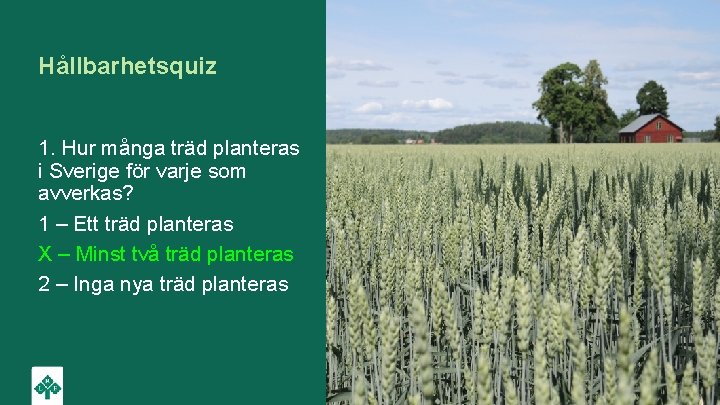 Hållbarhetsquiz

1. Hur många träd planteras i Sverige för varje som avverkas?

1 – Ett träd planteras

X – Minst två träd planteras

2 – Inga nya träd planteras

LRF